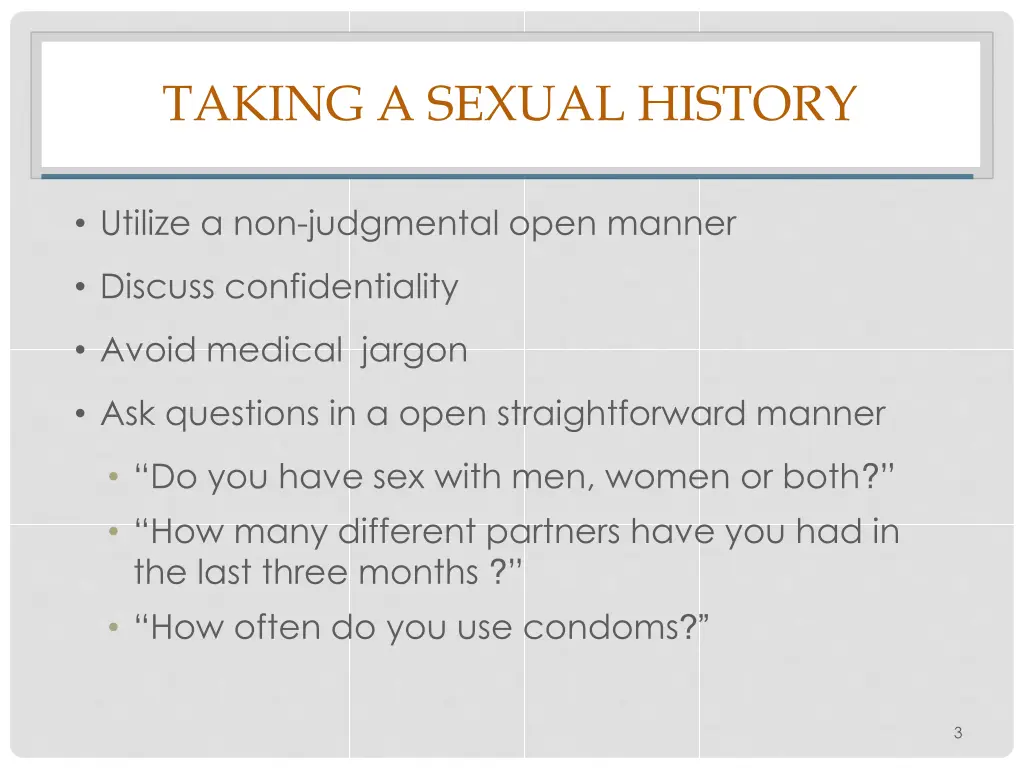 TAKING A SEXUAL HISTORY

• Utilize a non-judgmental open manner

• Discuss confidentiality

• Avoid medical  jargon

• Ask questions in a open straightforward manner

• “Do you have sex with men, women or both?”

• “How many different partners have you had in the last three months ?”

• “How often do you use condoms?”

3